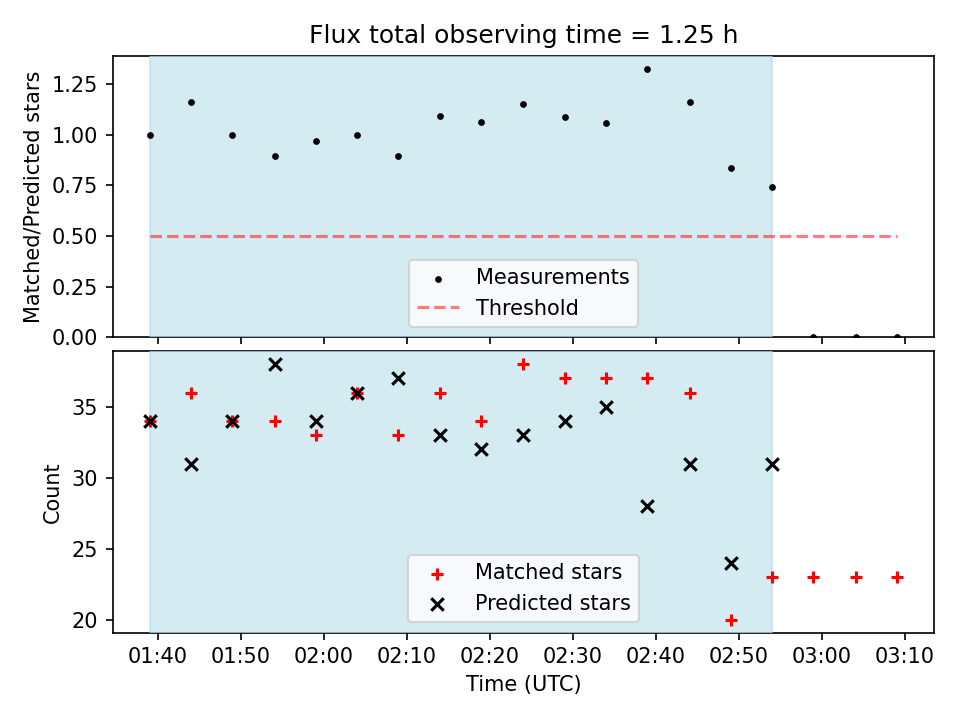 Flux total observing time = 1.25 h

Matched/Predicted stars

1.25
1.00
0.75
0.50
0.25
0.00

Measurements
Threshold

Count

35
30
25
20

Matched stars
Predicted stars

01:40 01:50 02:00 02:10 02:20 02:30 02:40 02:50 03:00 03:10

Time (UTC)